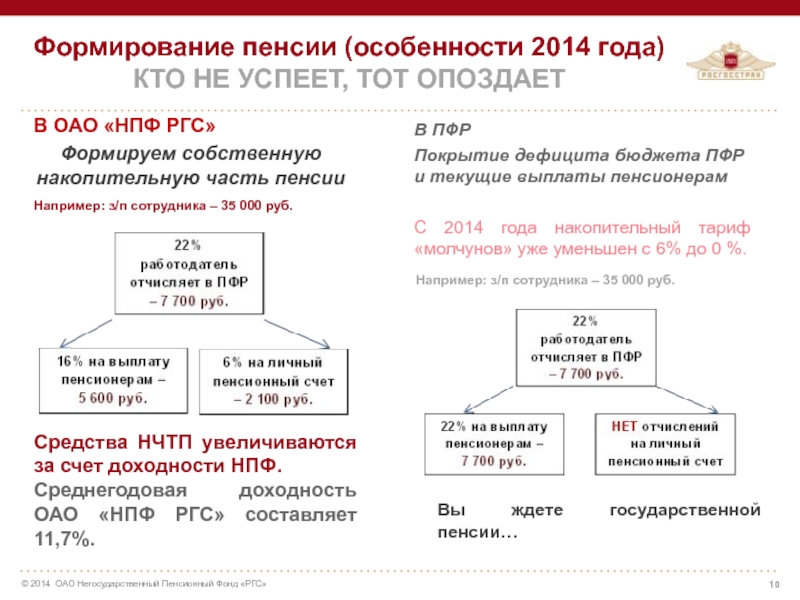 Формирование пенсии (особенности 2014 года)
КТО НЕ УСПЕЕТ, ТОТ ОПОЗДАЕТ

РОСГОССТРАХ

В ОАО «НПФ РГС»

Формируем собственную накопительную часть пенсии

Например: з/п сотрудника – 35 000 руб.

22% работодатель отчисляет в ПФР – 7 700 руб.

16% на выплату пенсионерам – 5 600 руб.

6% на личный пенсионный счет – 2 100 руб.

Средства НЧТП увеличиваются за счет доходности НПФ.

Среднегодовая доходность ОАО «НПФ РГС» составляет 11,7%.

В ПФР

Покрытие дефицита бюджета ПФР и текущие выплаты пенсионерам

С 2014 года накопительный тариф «молчунов» уже уменьшен с 6% до 0 %.

Например: з/п сотрудника – 35 000 руб.

22% работодатель отчисляет в ПФР – 7 700 руб.

22% на выплату пенсионерам – 7 700 руб.

НЕТ отчислений на личный пенсионный счет

Вы ждете государственной пенсии…

© 2014 ОАО Негосударственный Пенсионный Фонд «РГС»

10